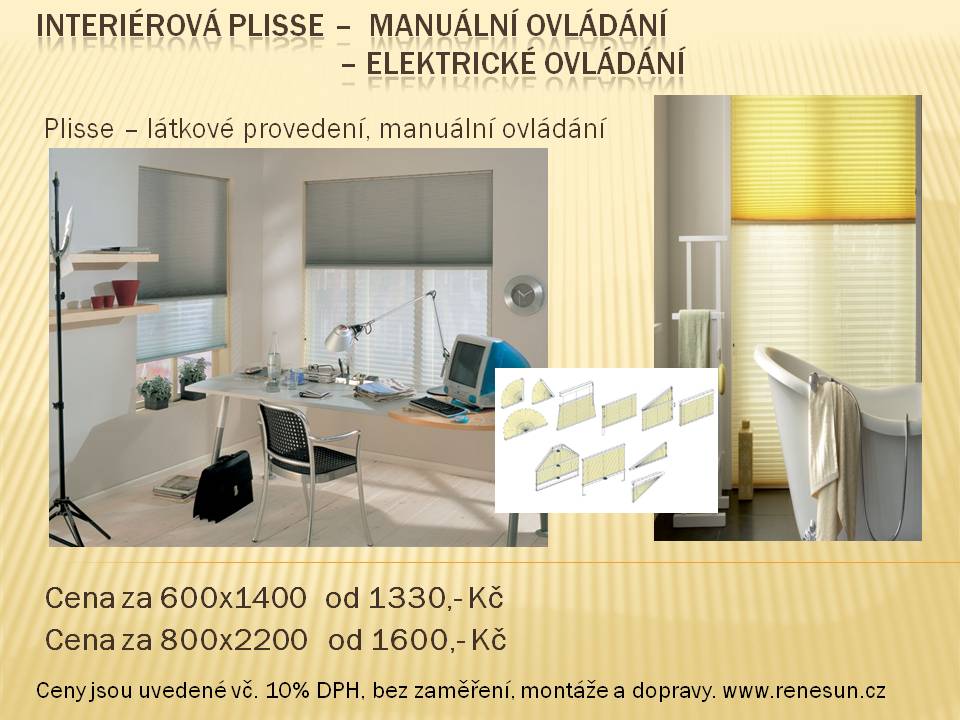 INTERIÉROVÁ PLISSE – MANUÁLNÍ OVLÁDÁNÍ
– ELEKTRICKÉ OVLÁDÁNÍ

Plisse – látkové provedení, manuální ovládání

Cena za 600x1400 od 1330,- Kč
Cena za 800x2200 od 1600,- Kč

Ceny jsou uvedené vč. 10% DPH, bez zaměření, montáže a dopravy. www.renesun.cz